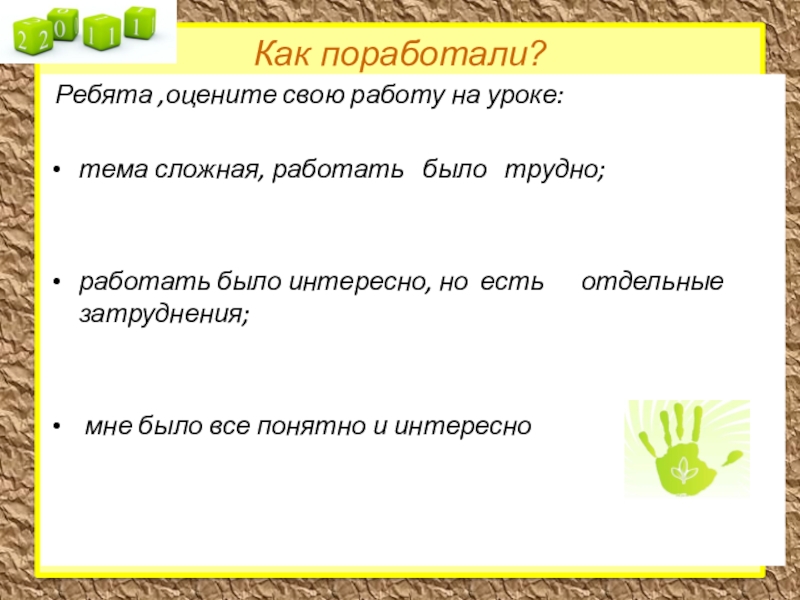 2 2 0 1 1 1

Как поработали?

Ребята ,оцените свою работу на уроке:

• тема сложная, работать было трудно;

• работать было интересно, но есть отдельные затруднения;

• мне было все понятно и интересно